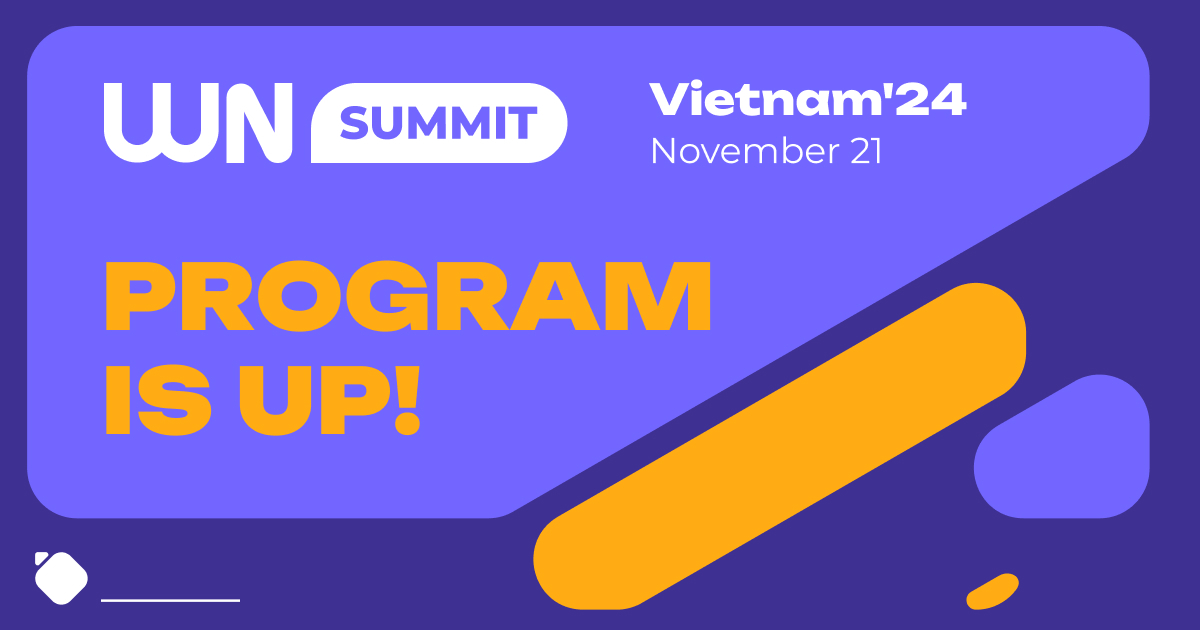 WN SUMMIT

Vietnam'24
November 21

PROGRAM
IS UP!